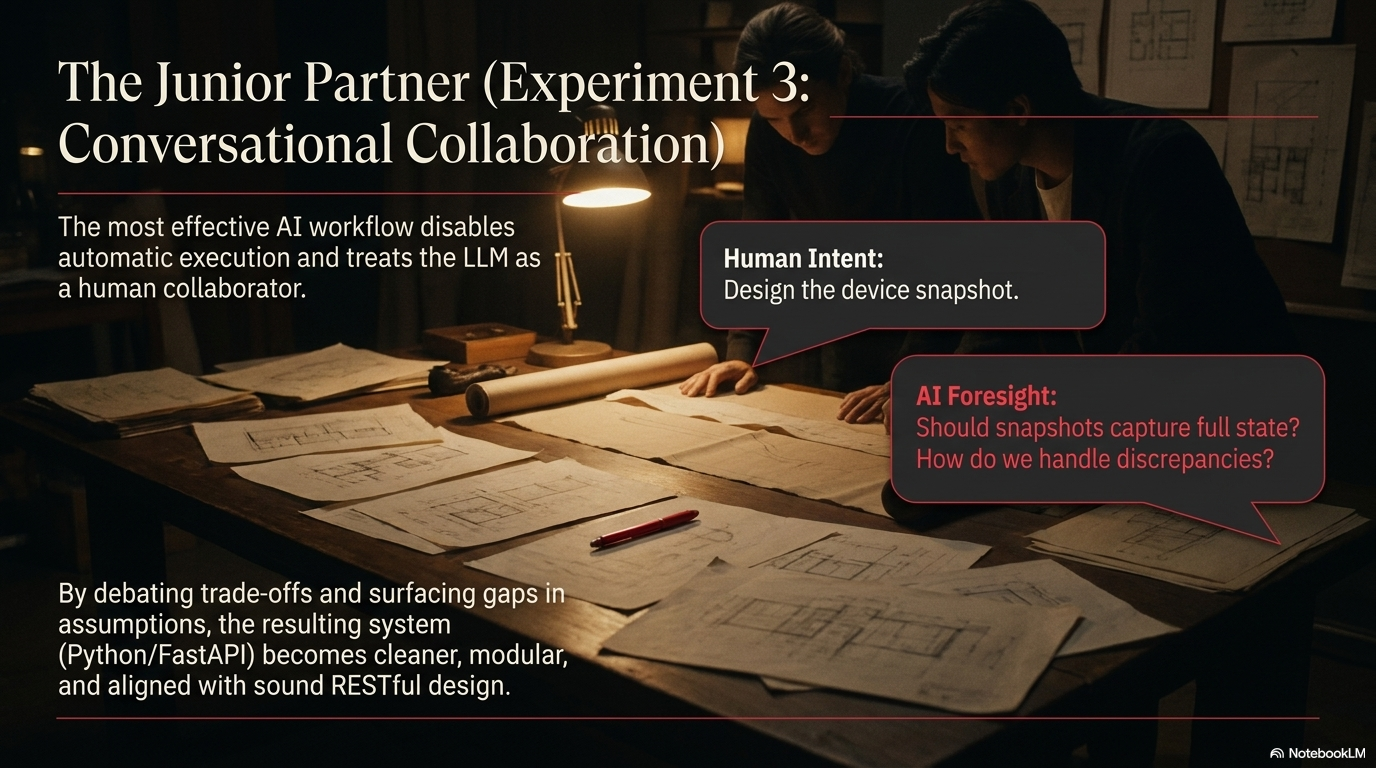 The Junior Partner (Experiment 3: Conversational Collaboration)

The most effective AI workflow disables automatic execution and treats the LLM as a human collaborator.

Human Intent:
Design the device snapshot.

AI Foresight:
Should snapshots capture full state?
How do we handle discrepancies?

By debating trade-offs and surfacing gaps in assumptions, the resulting system (Python/FastAPI) becomes cleaner, modular, and aligned with sound RESTful design.

NotebookLM